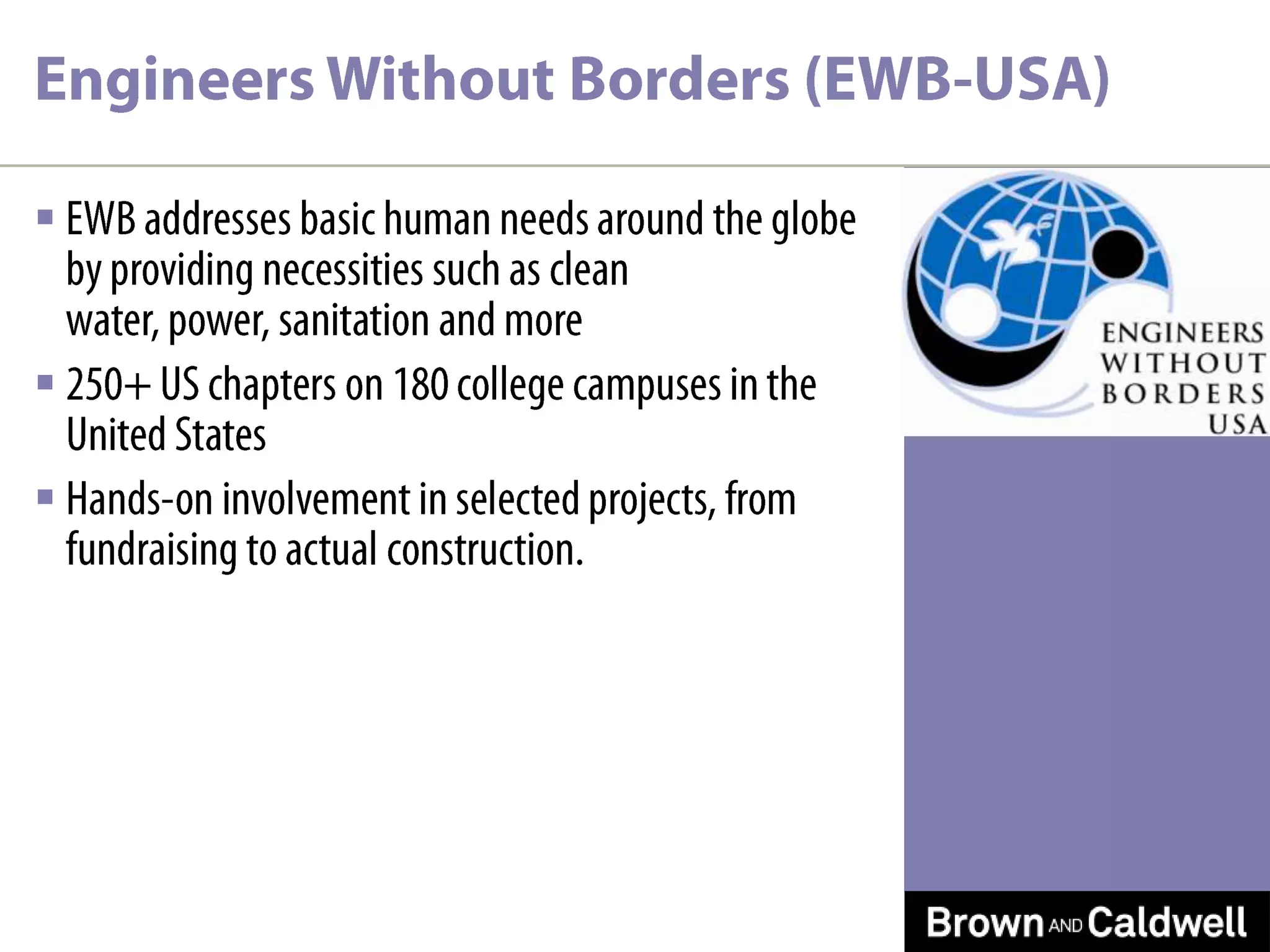 Engineers Without Borders (EWB-USA)

▪ EWB addresses basic human needs around the globe by providing necessities such as clean water, power, sanitation and more

▪ 250+ US chapters on 180 college campuses in the United States

▪ Hands-on involvement in selected projects, from fundraising to actual construction.

ENGINEERS WITHOUT BORDERS USA

Brown AND Caldwell